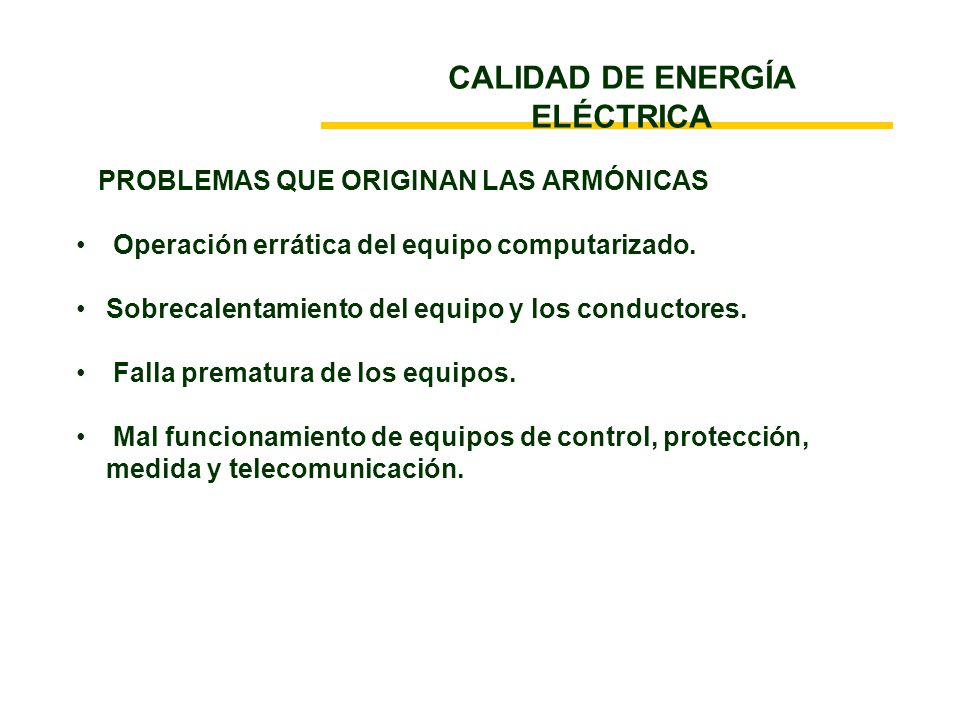 CALIDAD DE ENERGÍA ELÉCTRICA

PROBLEMAS QUE ORIGINAN LAS ARMÓNICAS

• Operación errática del equipo computarizado.

• Sobrecalentamiento del equipo y los conductores.

• Falla prematura de los equipos.

• Mal funcionamiento de equipos de control, protección, medida y telecomunicación.